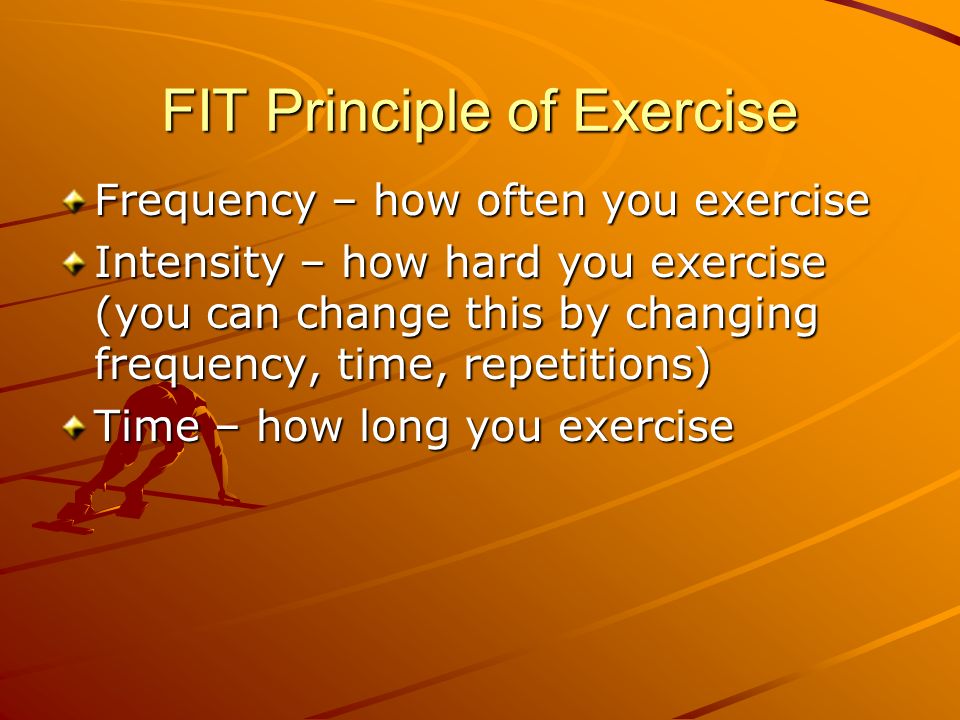 FIT Principle of Exercise

Frequency – how often you exercise

Intensity – how hard you exercise (you can change this by changing frequency, time, repetitions)

Time – how long you exercise